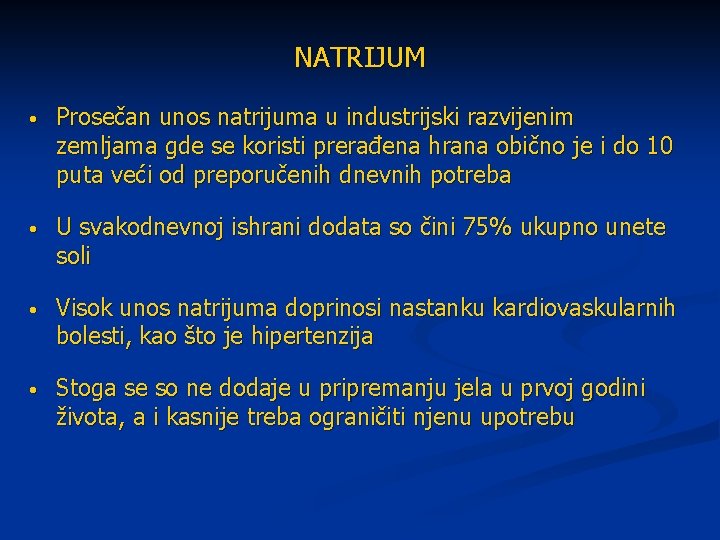 NATRIJUM

• Prosečan unos natrijuma u industrijski razvijenim zemljama gde se koristi prerađena hrana obično je i do 10 puta veći od preporučenih dnevnih potreba

• U svakodnevnoj ishrani dodata so čini 75% ukupno unete soli

• Visok unos natrijuma doprinosi nastanku kardiovaskularnih bolesti, kao što je hipertenzija

• Stoga se so ne dodaje u pripremanju jela u prvoj godini života, a i kasnije treba ograničiti njenu upotrebu